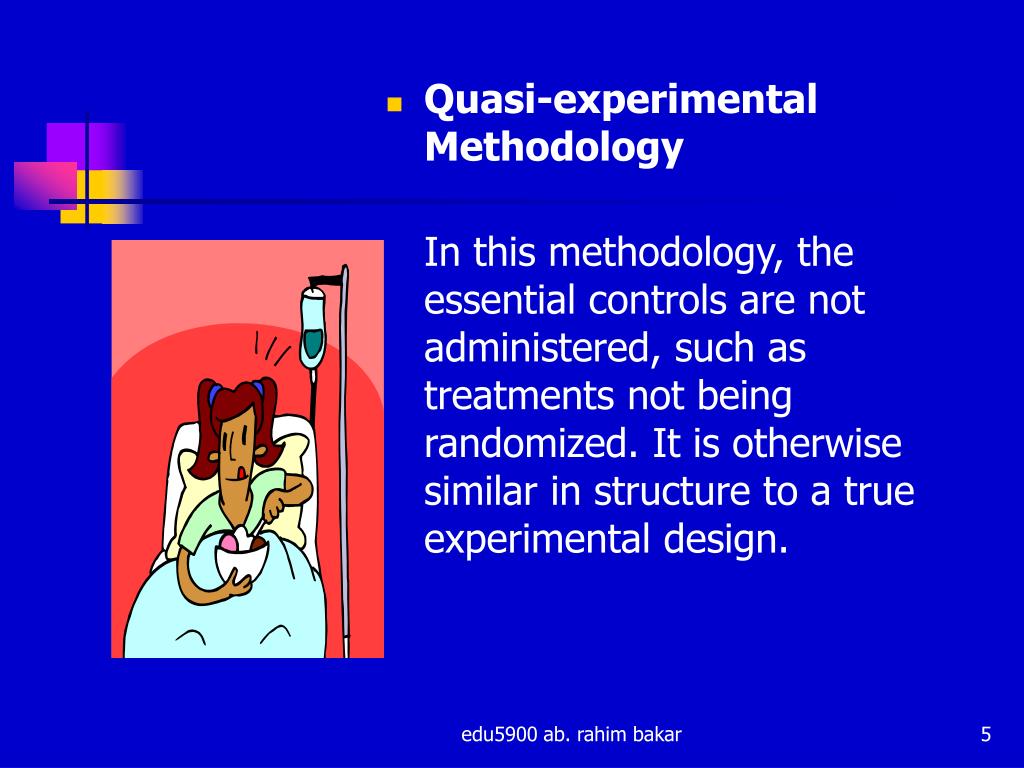 Quasi-experimental Methodology

In this methodology, the essential controls are not administered, such as treatments not being randomized. It is otherwise similar in structure to a true experimental design.

edu5900 ab. rahim bakar

5